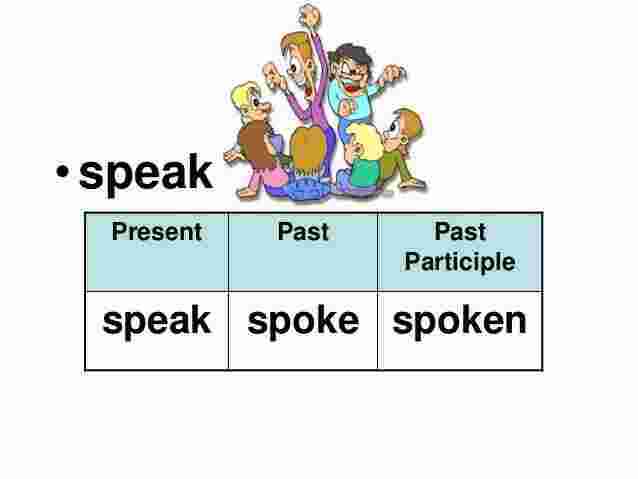 • speak

| Present | Past | Past Participle |
|---|---|---|
| speak | spoke | spoken |